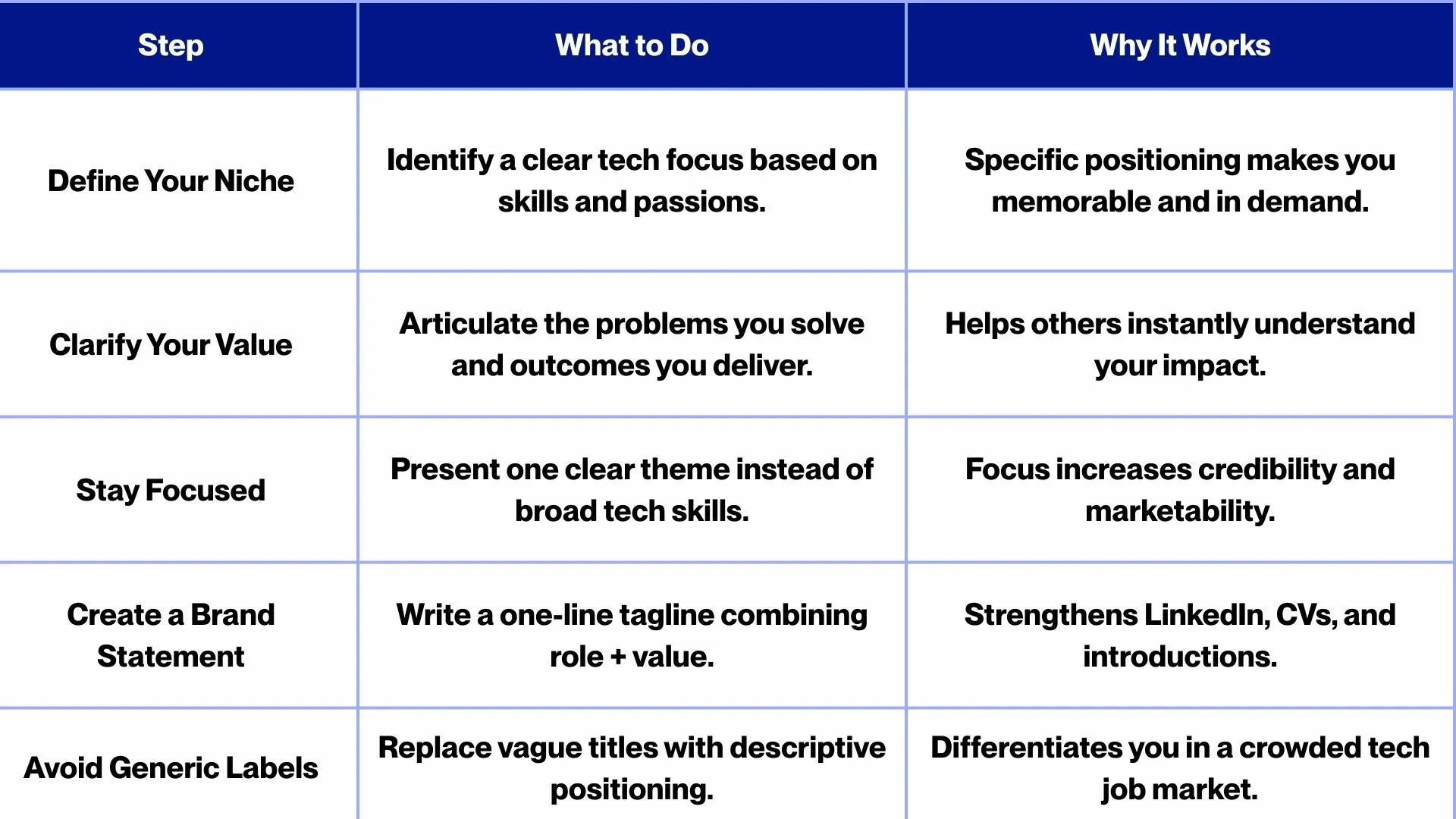 | Step | What to Do | Why It Works |
|---|---|---|
| Define Your Niche | Identify a clear tech focus based on skills and passions. | Specific positioning makes you memorable and in demand. |
| Clarify Your Value | Articulate the problems you solve and outcomes you deliver. | Helps others instantly understand your impact. |
| Stay Focused | Present one clear theme instead of broad tech skills. | Focus increases credibility and marketability. |
| Create a Brand Statement | Write a one-line tagline combining role + value. | Strengthens LinkedIn, CVs, and introductions. |
| Avoid Generic Labels | Replace vague titles with descriptive positioning. | Differentiates you in a crowded tech job market. |